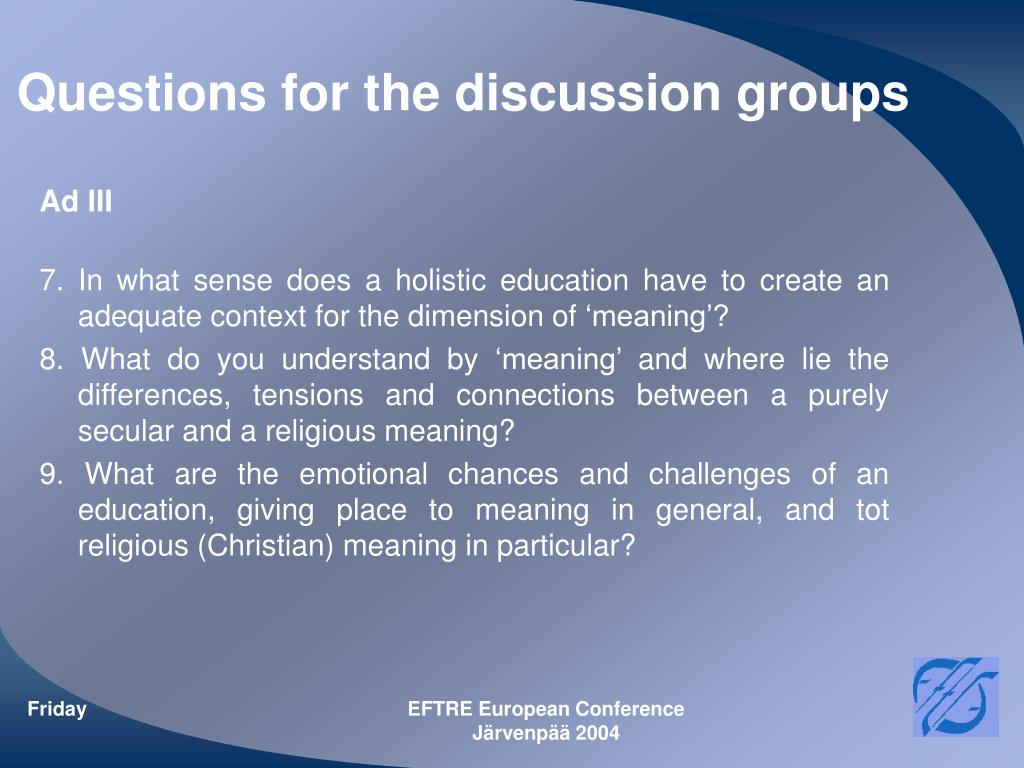 Questions for the discussion groups

Ad III

7. In what sense does a holistic education have to create an adequate context for the dimension of ‘meaning’?

8. What do you understand by ‘meaning’ and where lie the differences, tensions and connections between a purely secular and a religious meaning?

9. What are the emotional chances and challenges of an education, giving place to meaning in general, and tot religious (Christian) meaning in particular?

Friday

EFTRE European Conference
Järvenpää 2004